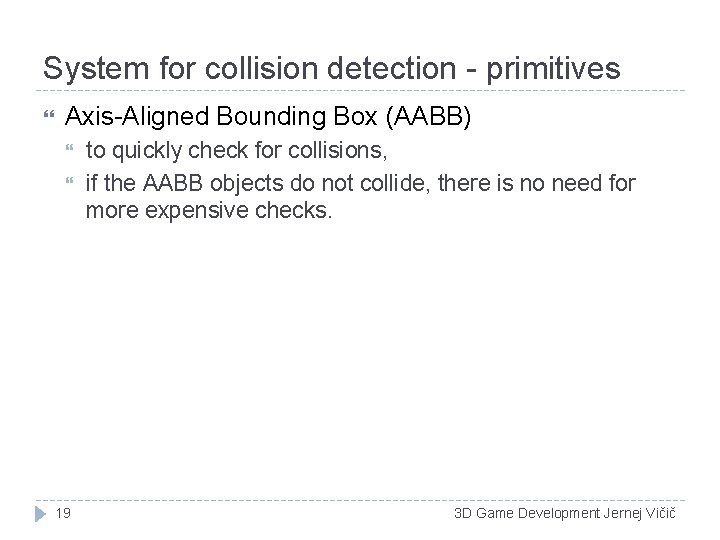 System for collision detection - primitives

Axis-Aligned Bounding Box (AABB)

to quickly check for collisions,

if the AABB objects do not collide, there is no need for more expensive checks.

19

3D Game Development Jernej Vičič